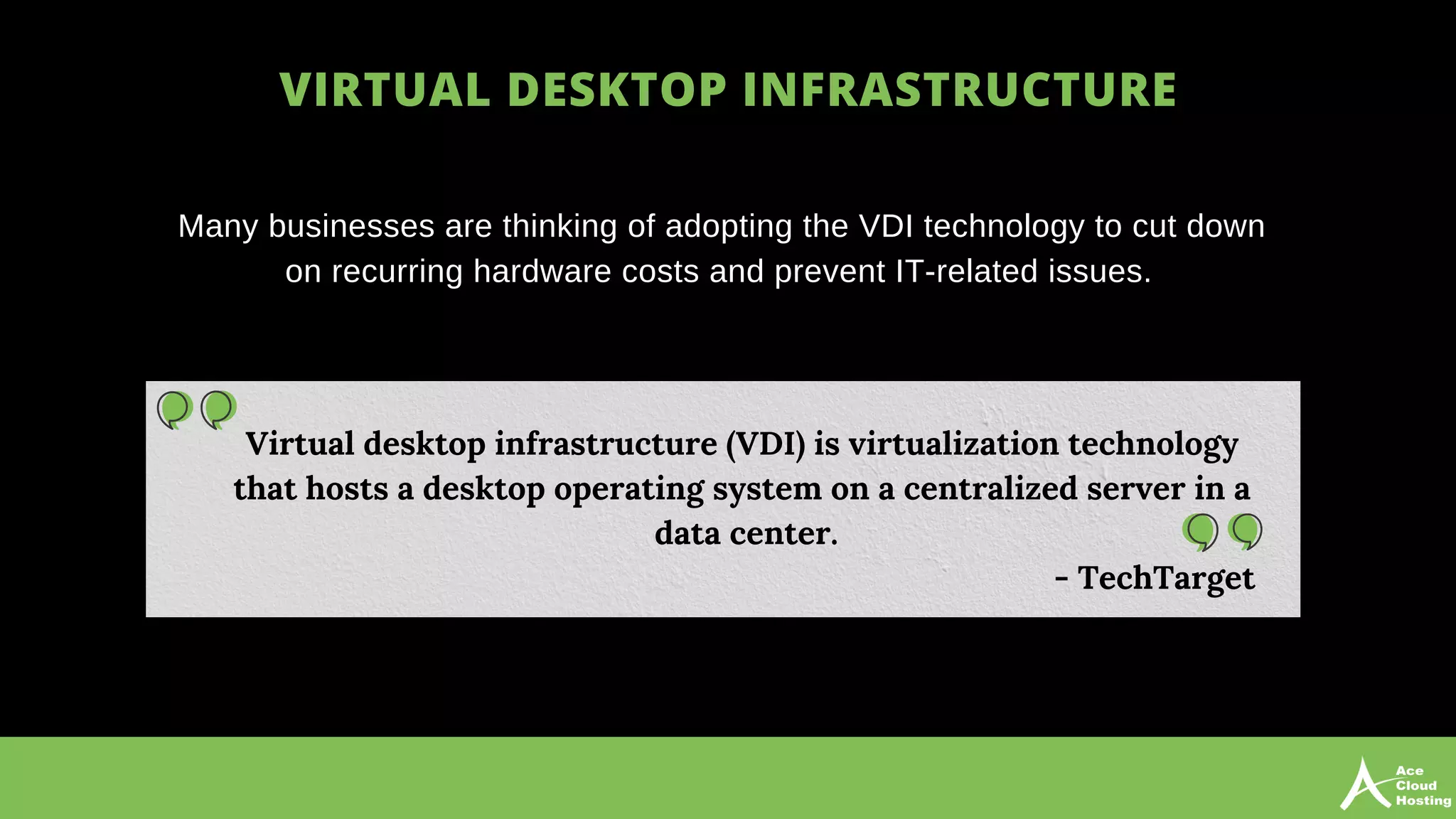 VIRTUAL DESKTOP INFRASTRUCTURE

Many businesses are thinking of adopting the VDI technology to cut down on recurring hardware costs and prevent IT-related issues.

Virtual desktop infrastructure (VDI) is virtualization technology that hosts a desktop operating system on a centralized server in a data center.

- TechTarget

Ace Cloud Hosting